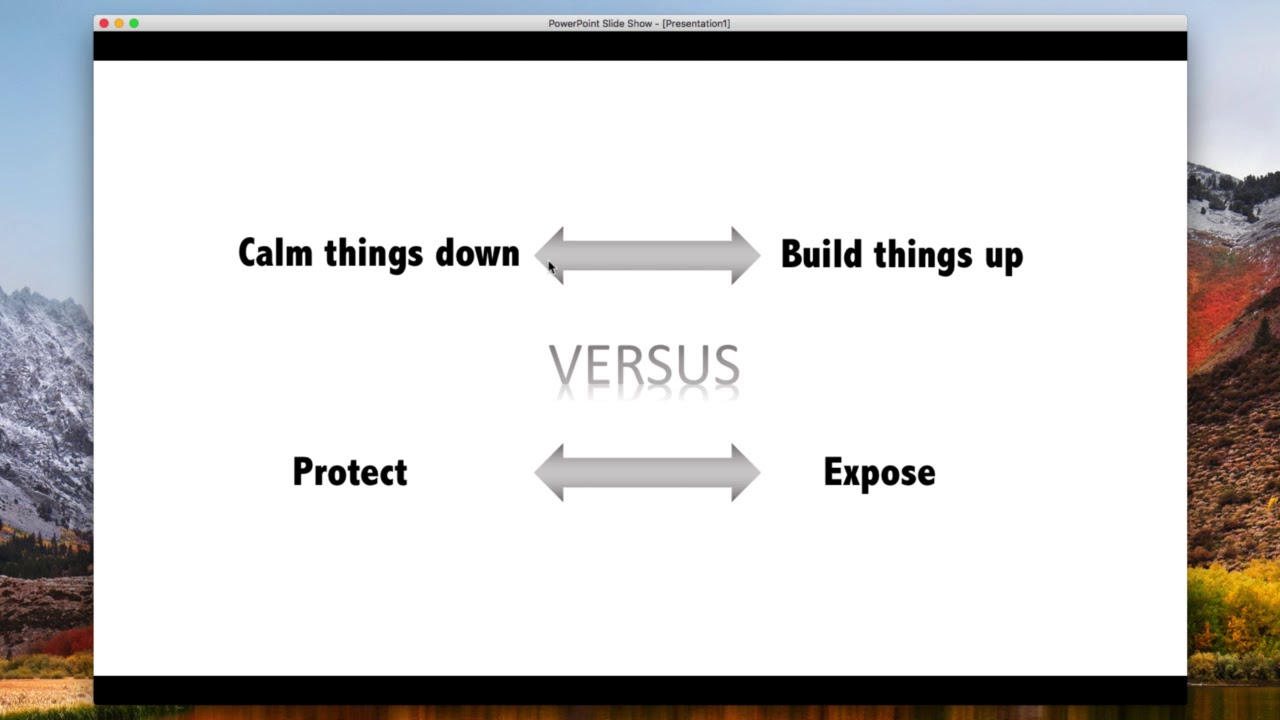 PowerPoint Slide Show - [Presentation1]

Calm things down Build things up

VERSUS

Protect Expose